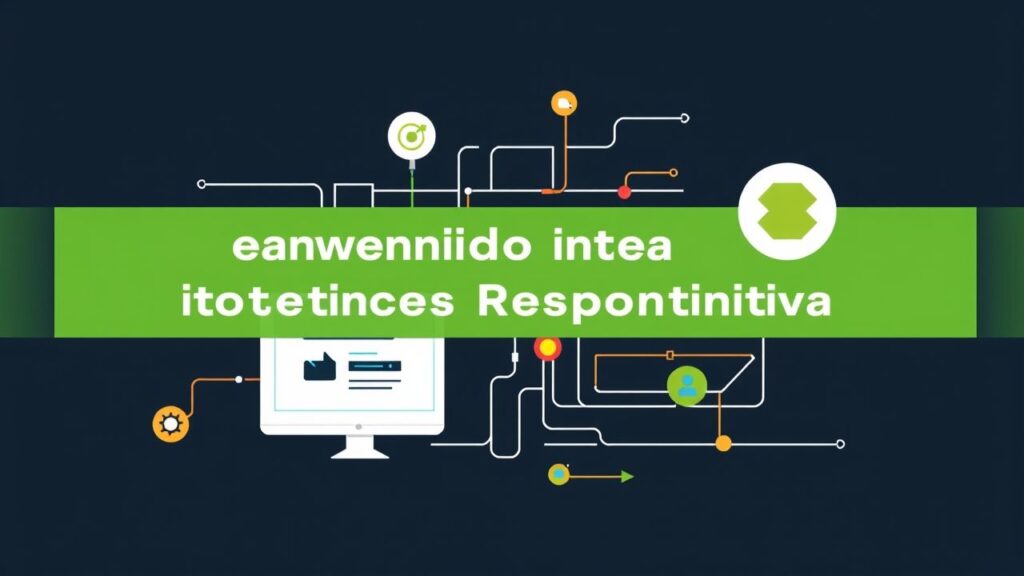 eanwenniido intea
itotetinces Respontinitiva